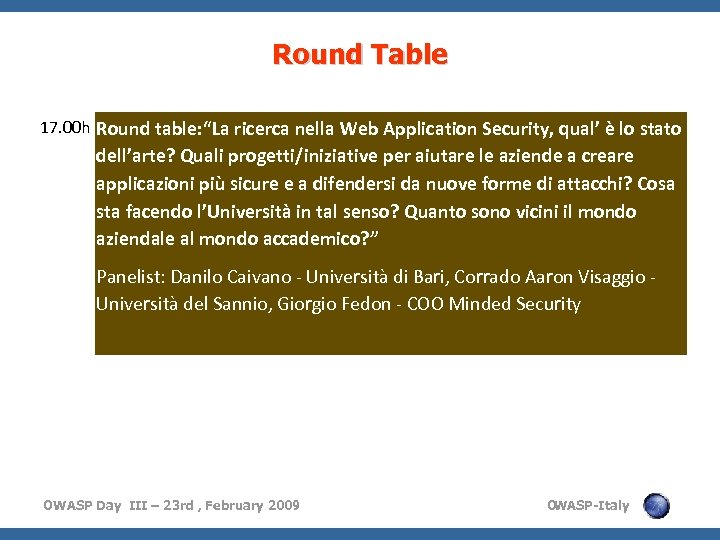 Round Table

17.00h Round table:“La ricerca nella Web Application Security, qual’ è lo stato dell’arte? Quali progetti/iniziative per aiutare le aziende a creare applicazioni più sicure e a difendersi da nuove forme di attacchi? Cosa sta facendo l’Università in tal senso? Quanto sono vicini il mondo aziendale al mondo accademico?”

Panelist: Danilo Caivano - Università di Bari, Corrado Aaron Visaggio - Università del Sannio, Giorgio Fedon - COO Minded Security

OWASP Day III – 23rd , February 2009

OWASP-Italy